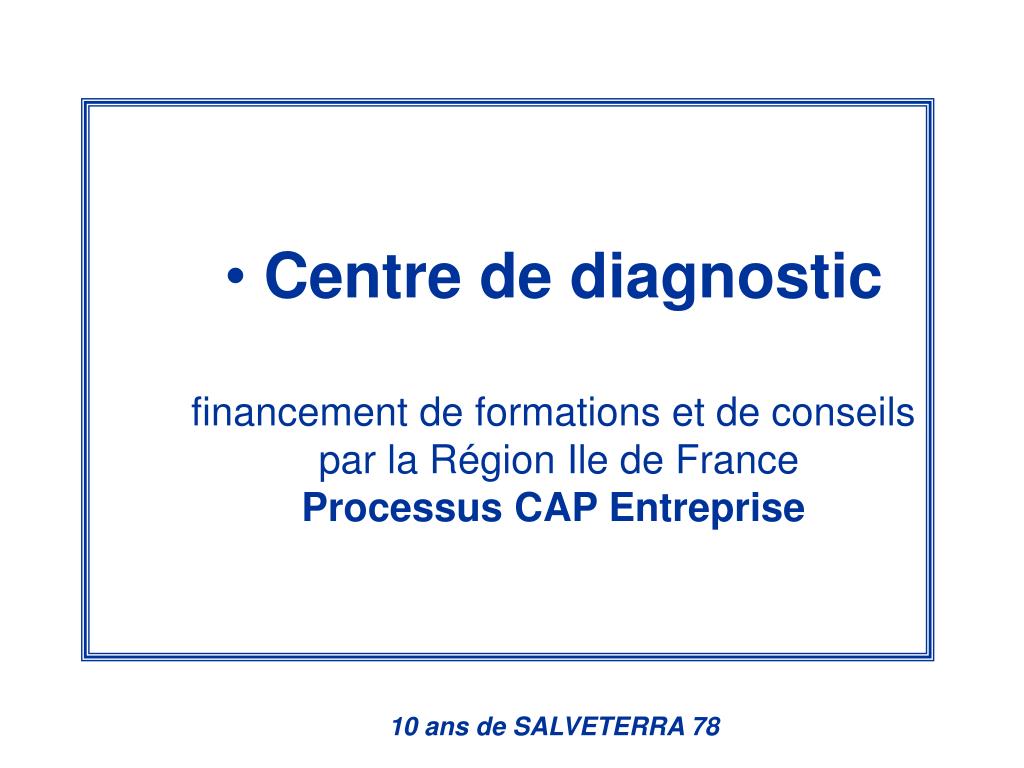 • Centre de diagnostic

financement de formations et de conseils par la Région Ile de France
Processus CAP Entreprise

10 ans de SALVETERRA 78